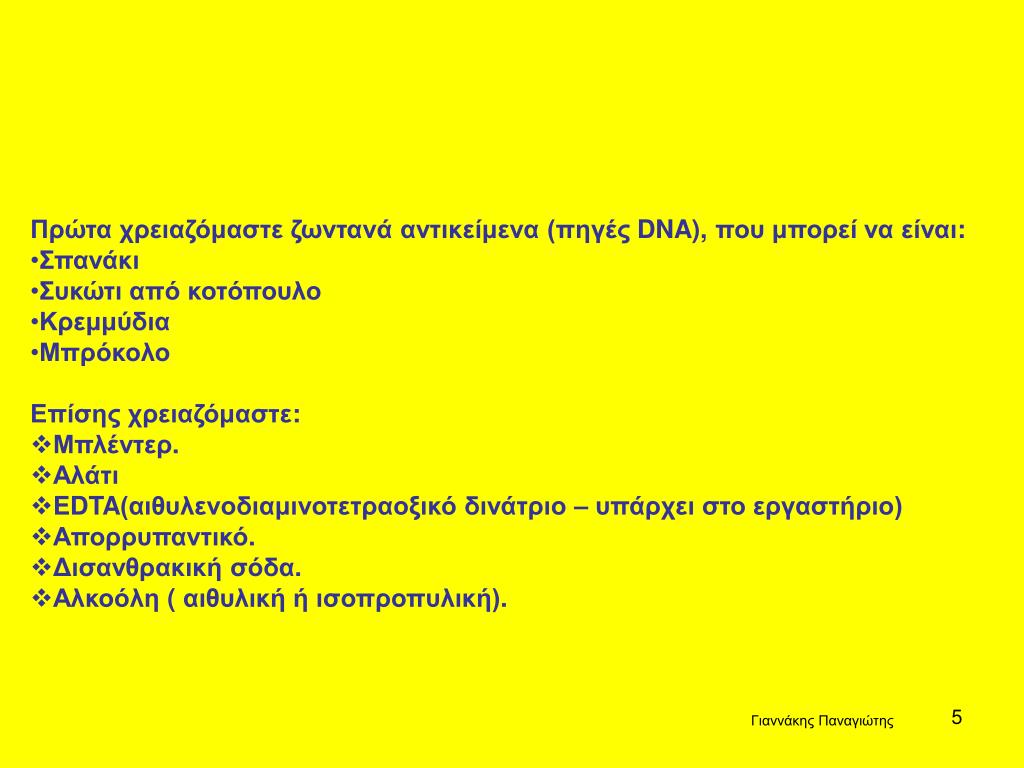 Πρώτα χρειαζόμαστε ζωντανά αντικείμενα (πηγές DNA), που μπορεί να είναι:
•Σπανάκι
•Συκώτι από κοτόπουλο
•Κρεμμύδια
•Μπρόκολο

Επίσης χρειαζόμαστε:
❖Μπλέντερ.
❖Αλάτι
❖EDTA(αιθυλενοδιαμινοτετραοξικό δινάτριο – υπάρχει στο εργαστήριο)
❖Απορρυπαντικό.
❖Δισανθρακική σόδα.
❖Αλκοόλη ( αιθυλική ή ισοπροπυλική).

Γιαννάκης Παναγιώτης

5